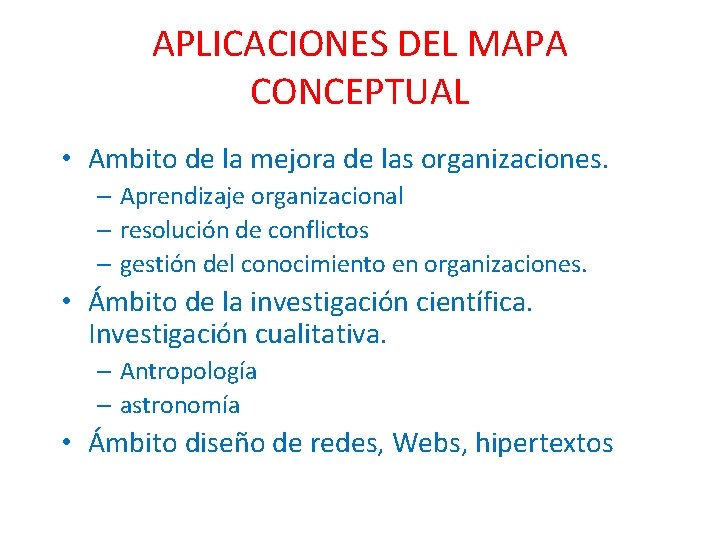 APLICACIONES DEL MAPA CONCEPTUAL

• Ambito de la mejora de las organizaciones.
– Aprendizaje organizacional
– resolución de conflictos
– gestión del conocimiento en organizaciones.
• Ámbito de la investigación científica. Investigación cualitativa.
– Antropología
– astronomía
• Ámbito diseño de redes, Webs, hipertextos